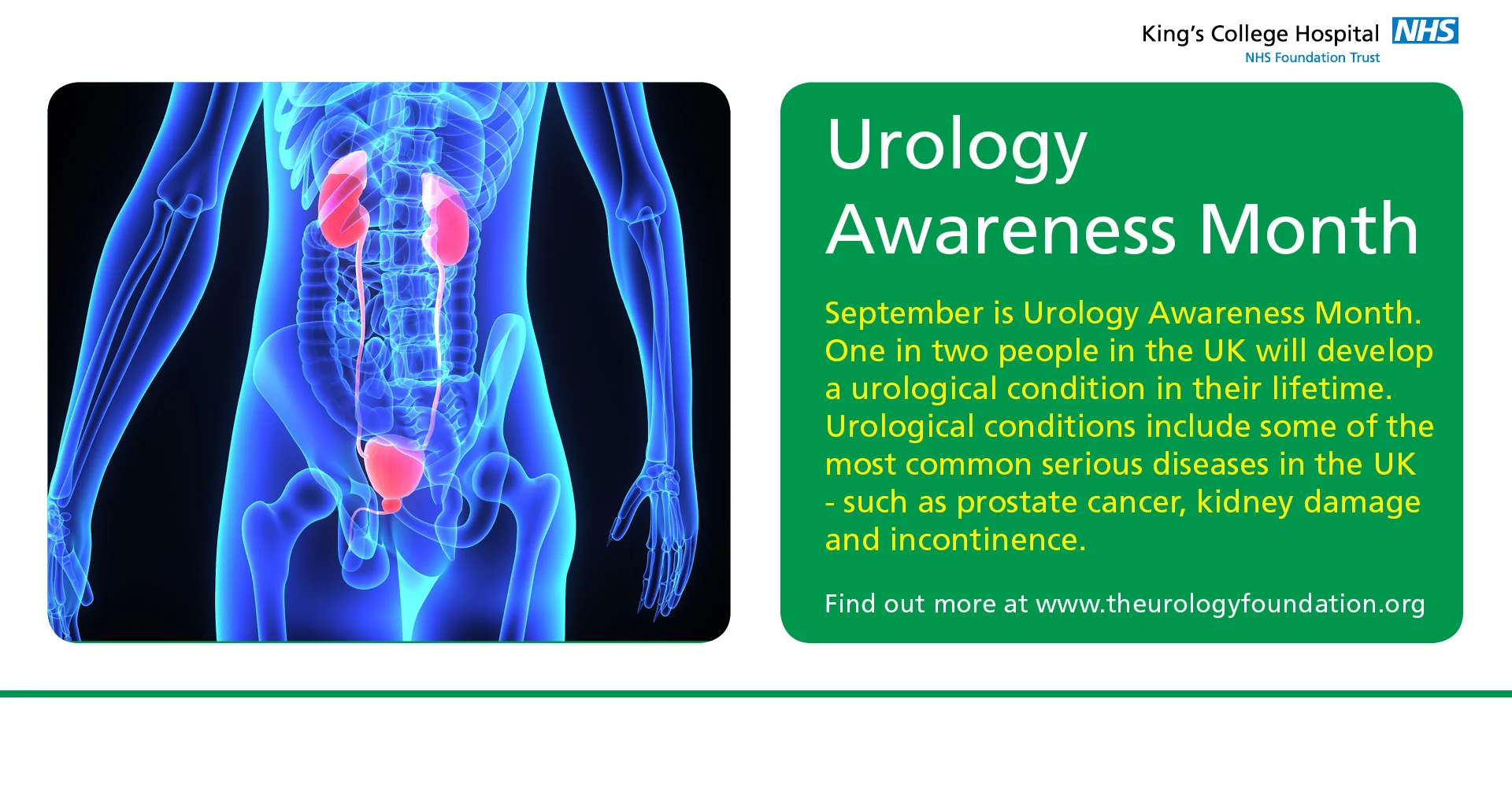 King's College Hospital NHS
NHS Foundation Trust

Urology Awareness Month

September is Urology Awareness Month. One in two people in the UK will develop a urological condition in their lifetime. Urological conditions include some of the most common serious diseases in the UK - such as prostate cancer, kidney damage and incontinence.

Find out more at www.theurologyfoundation.org